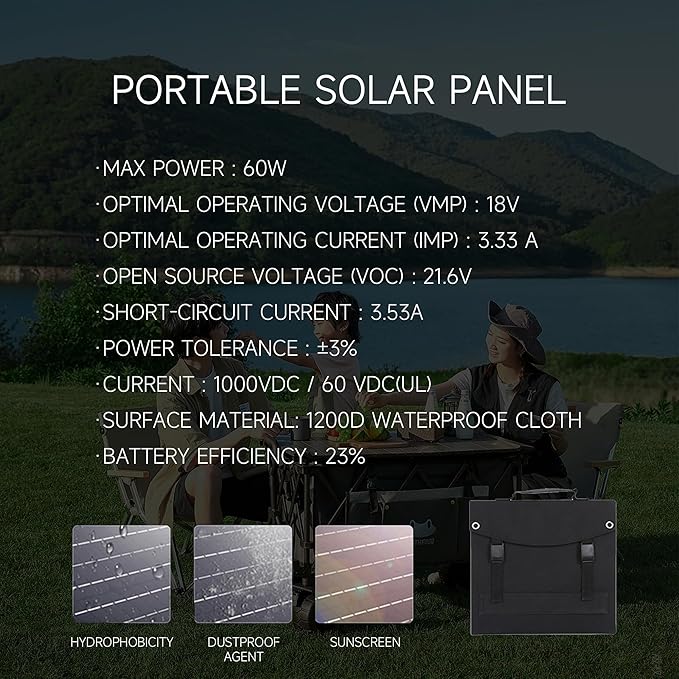 PORTABLE SOLAR PANEL

·MAX POWER : 60W

·OPTIMAL OPERATING VOLTAGE (VMP) : 18V

·OPTIMAL OPERATING CURRENT (IMP) : 3.33 A

·OPEN SOURCE VOLTAGE (VOC) : 21.6V

·SHORT-CIRCUIT CURRENT : 3.53A

·POWER TOLERANCE : ±3%

·CURRENT : 1000VDC / 60 VDC(UL)

·SURFACE MATERIAL: 1200D WATERPROOF CLOTH

·BATTERY EFFICIENCY : 23%

HYDROPHOBICITY

DUSTPROOF AGENT

SUNSCREEN